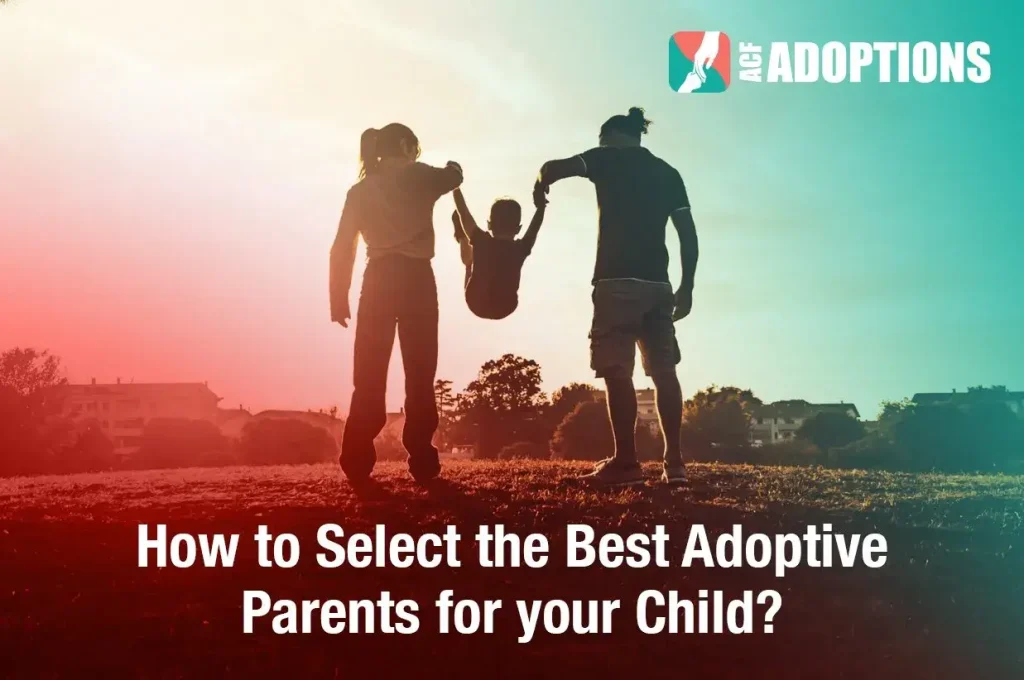 ACF ADOPTIONS

How to Select the Best Adoptive Parents for your Child?